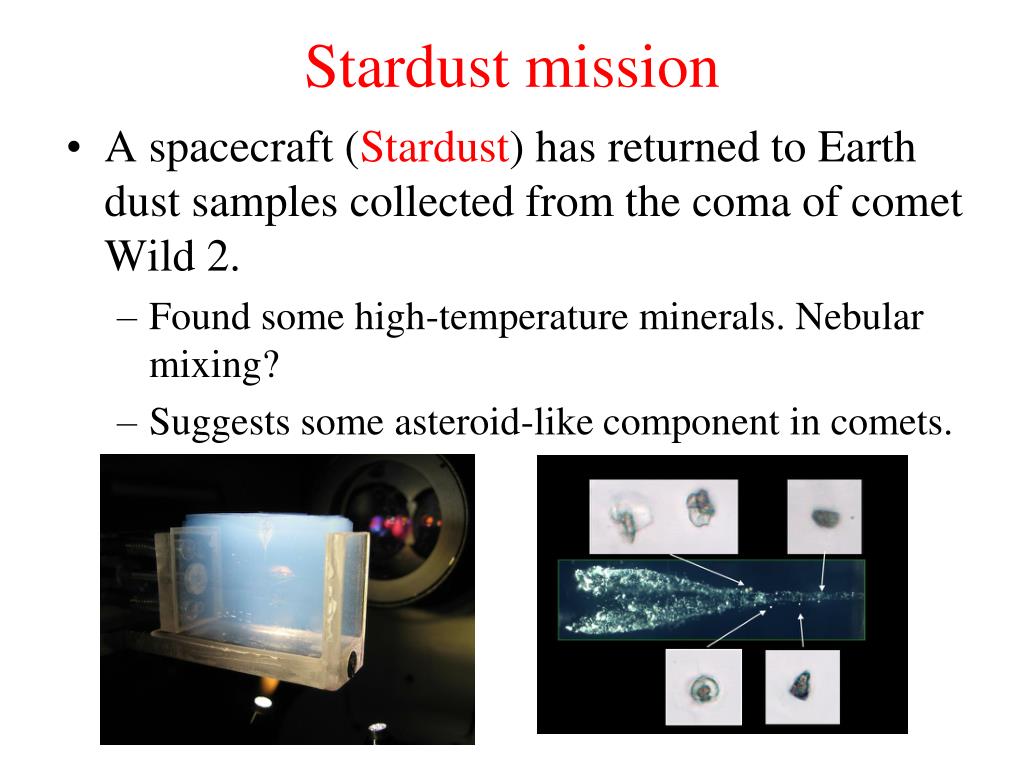 Stardust mission

• A spacecraft (Stardust) has returned to Earth dust samples collected from the coma of comet Wild 2.
– Found some high-temperature minerals. Nebular mixing?
– Suggests some asteroid-like component in comets.